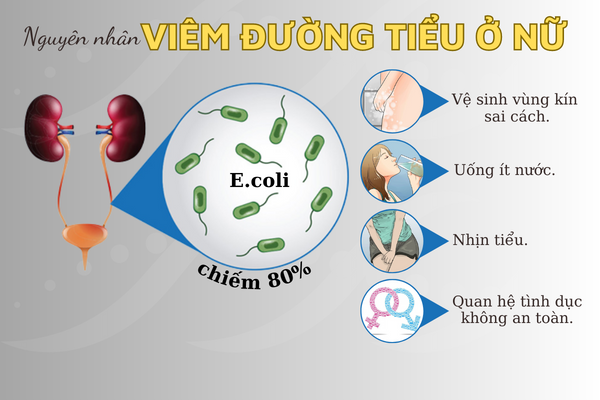 Nguyên nhân VIÊM ĐƯỜNG TIỂU Ở NỮ

E.coli

chiếm 80%

Vệ sinh vùng kín sai cách.

Uống ít nước.

Nhịn tiểu.

Quan hệ tình dục không an toàn.